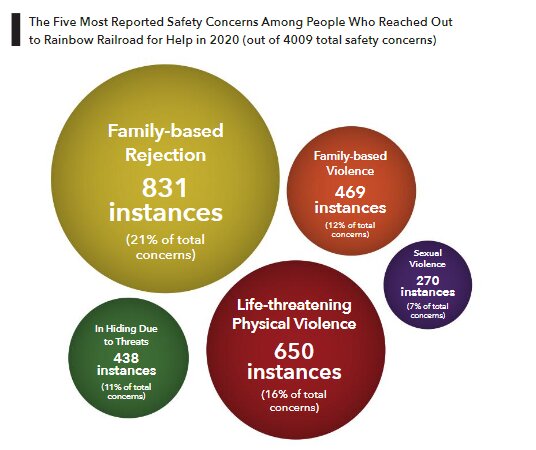 The Five Most Reported Safety Concerns Among People Who Reached Out to Rainbow Railroad for Help in 2020 (out of 4009 total safety concerns)

Family-based Rejection
831 instances
(21% of total concerns)

Family-based Violence
469 instances
(12% of total concerns)

Sexual Violence
270 instances
(7% of total concerns)

In Hiding Due to Threats
438 instances
(11% of total concerns)

Life-threatening Physical Violence
650 instances
(16% of total concerns)